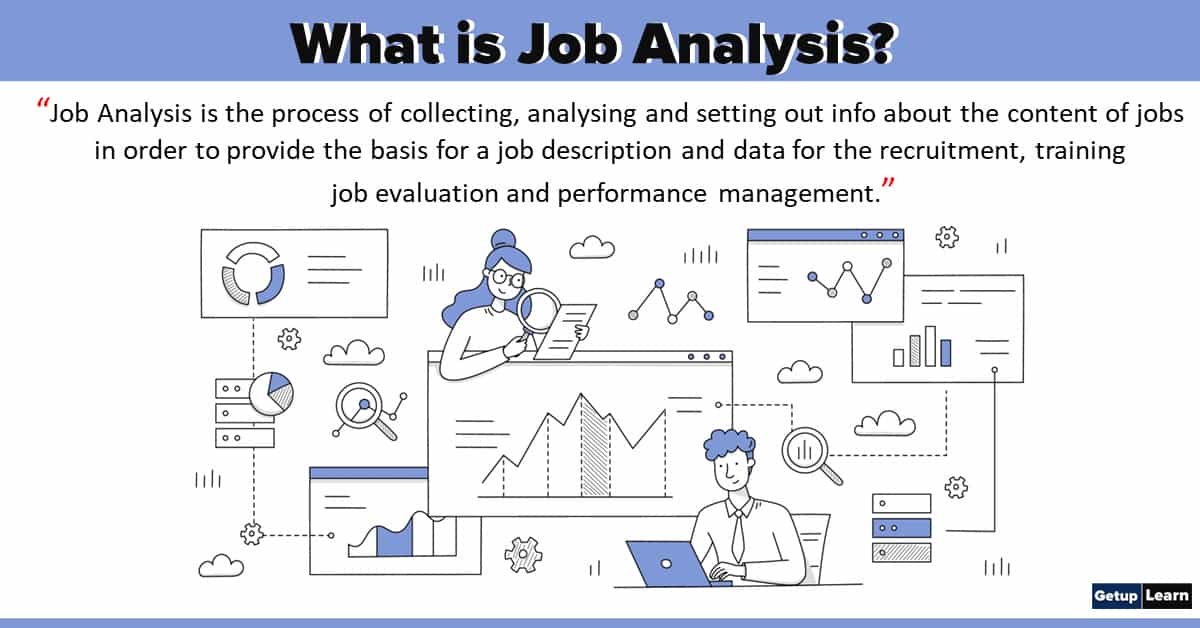 What is Job Analysis?

“Job Analysis is the process of collecting, analysing and setting out info about the content of jobs in order to provide the basis for a job description and data for the recruitment, training job evaluation and performance management.”

Getup Learn